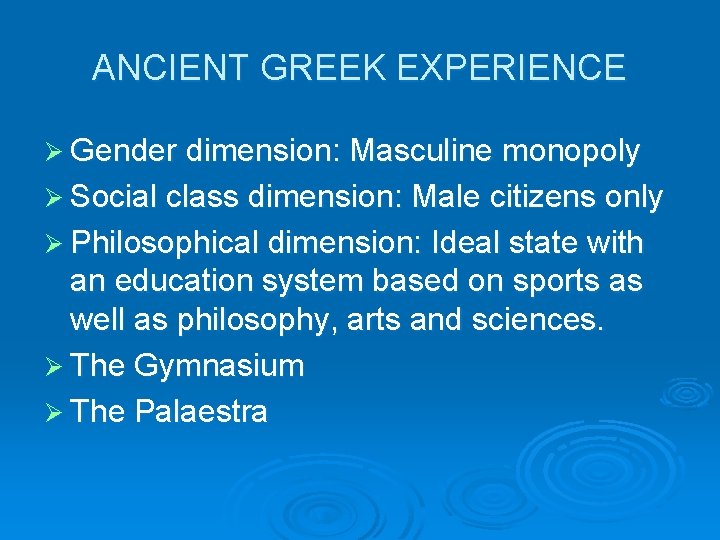 ANCIENT GREEK EXPERIENCE

➢ Gender dimension: Masculine monopoly
➢ Social class dimension: Male citizens only
➢ Philosophical dimension: Ideal state with an education system based on sports as well as philosophy, arts and sciences.
➢ The Gymnasium
➢ The Palaestra